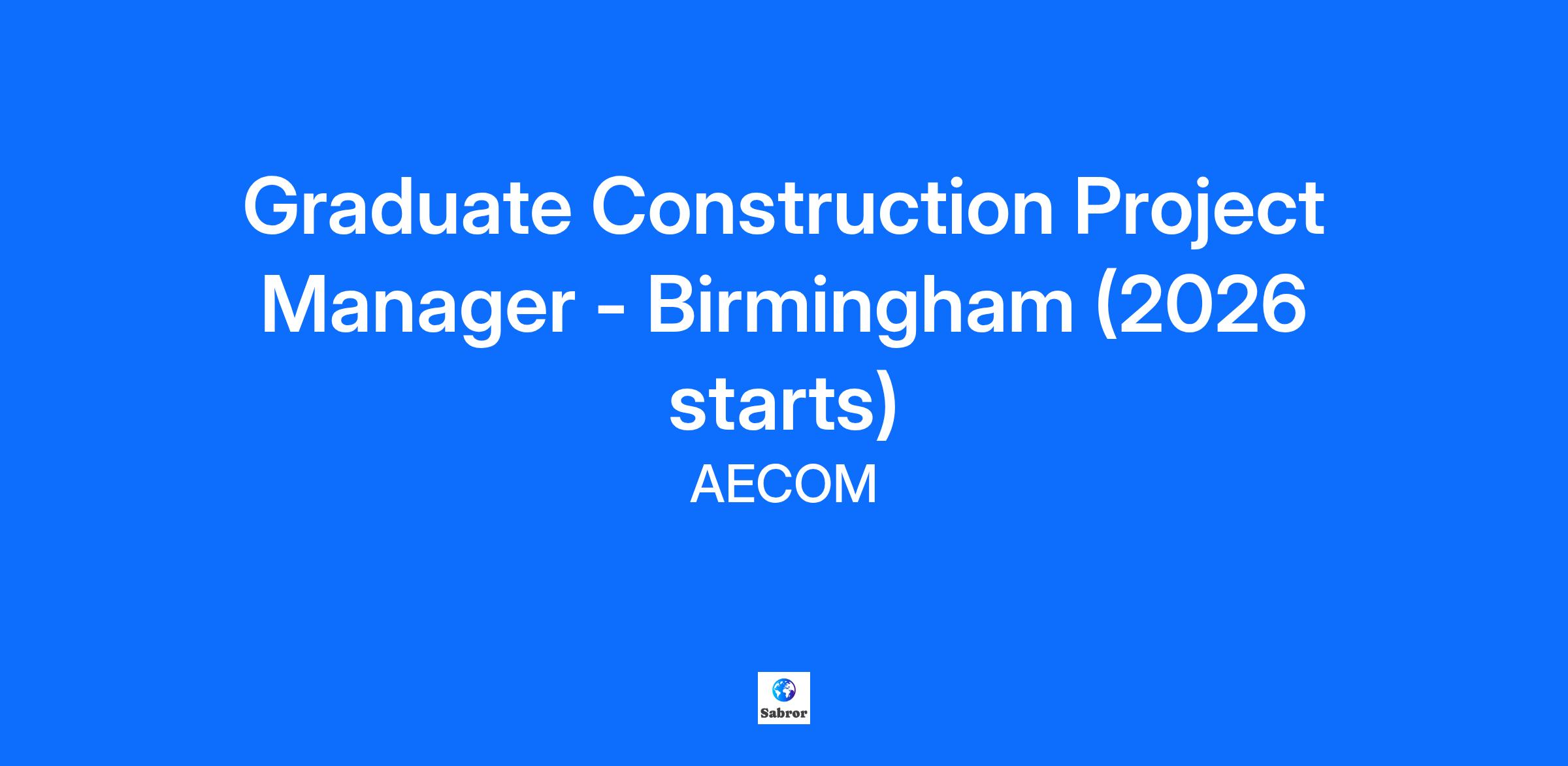 Graduate Construction Project Manager - Birmingham (2026 starts)

AECOM

Sabror